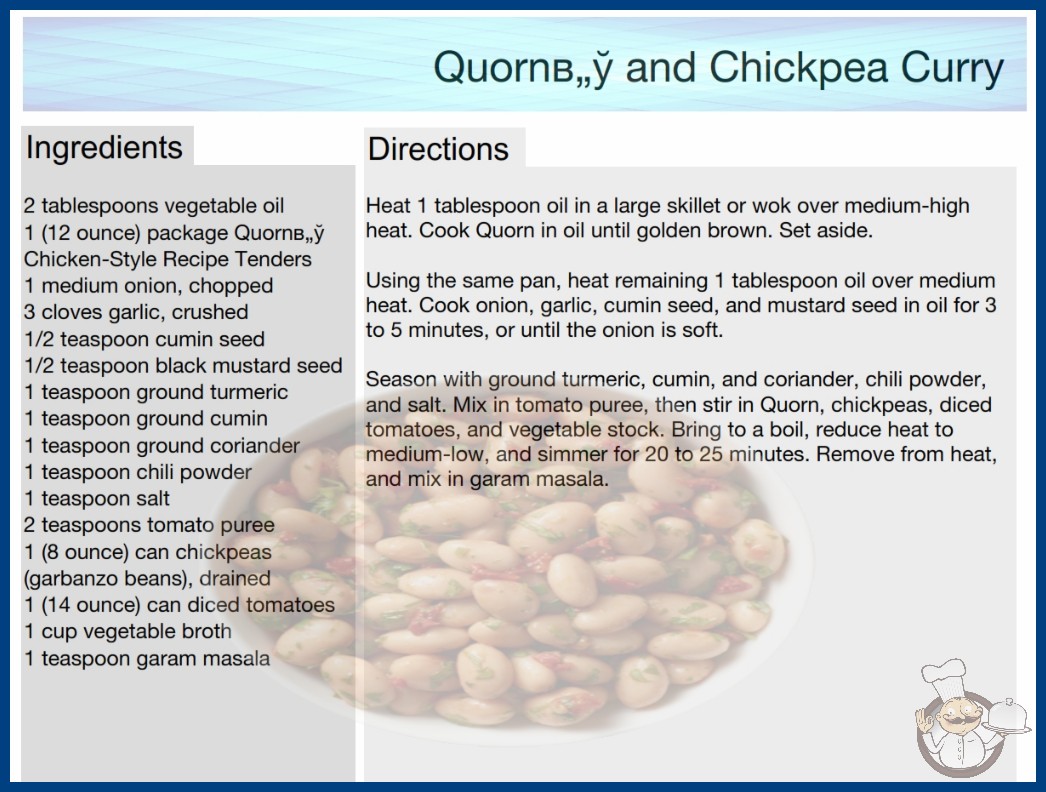 Quornв„ў and Chickpea Curry

Ingredients

2 tablespoons vegetable oil
1 (12 ounce) package Quornв„ў Chicken-Style Recipe Tenders
1 medium onion, chopped
3 cloves garlic, crushed
1/2 teaspoon cumin seed
1/2 teaspoon black mustard seed
1 teaspoon ground turmeric
1 teaspoon ground cumin
1 teaspoon ground coriander
1 teaspoon chili powder
1 teaspoon salt
2 teaspoons tomato puree
1 (8 ounce) can chickpeas (garbanzo beans), drained
1 (14 ounce) can diced tomatoes
1 cup vegetable broth
1 teaspoon garam masala

Directions

Heat 1 tablespoon oil in a large skillet or wok over medium-high heat. Cook Quorn in oil until golden brown. Set aside.

Using the same pan, heat remaining 1 tablespoon oil over medium heat. Cook onion, garlic, cumin seed, and mustard seed in oil for 3 to 5 minutes, or until the onion is soft.

Season with ground turmeric, cumin, and coriander, chili powder, and salt. Mix in tomato puree, then stir in Quorn, chickpeas, diced tomatoes, and vegetable stock. Bring to a boil, reduce heat to medium-low, and simmer for 20 to 25 minutes. Remove from heat, and mix in garam masala.